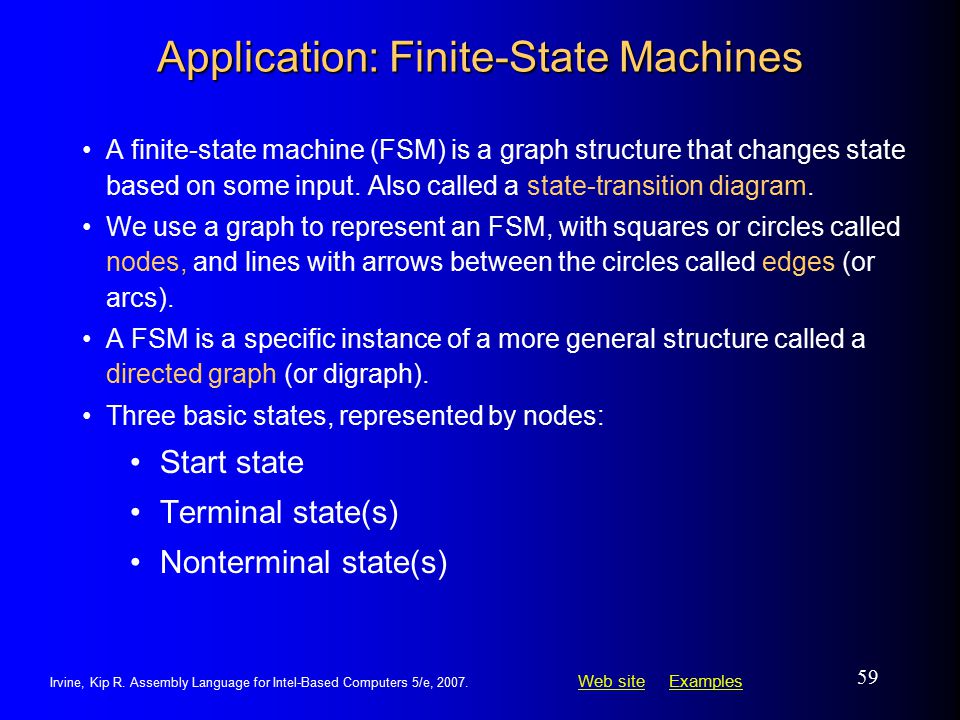 Application: Finite-State Machines

• A finite-state machine (FSM) is a graph structure that changes state based on some input. Also called a state-transition diagram.

• We use a graph to represent an FSM, with squares or circles called nodes, and lines with arrows between the circles called edges (or arcs).

• A FSM is a specific instance of a more general structure called a directed graph (or digraph).

• Three basic states, represented by nodes:

• Start state

• Terminal state(s)

• Nonterminal state(s)

Irvine, Kip R. Assembly Language for Intel-Based Computers 5/e, 2007.

Web site Examples

59